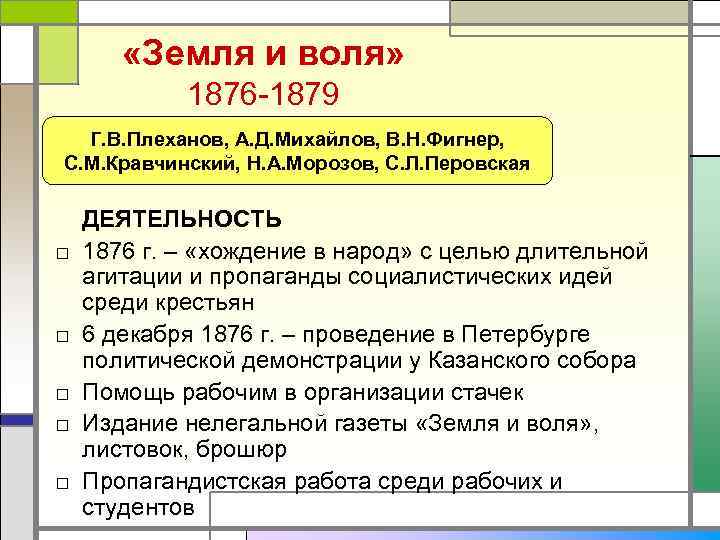 «Земля и воля»
1876-1879

Г.В.Плеханов, А.Д.Михайлов, В.Н.Фигнер, С.М.Кравчинский, Н.А.Морозов, С.Л.Перовская

ДЕЯТЕЛЬНОСТЬ

□ 1876 г. – «хождение в народ» с целью длительной агитации и пропаганды социалистических идей среди крестьян

□ 6 декабря 1876 г. – проведение в Петербурге политической демонстрации у Казанского собора

□ Помощь рабочим в организации стачек

□ Издание нелегальной газеты «Земля и воля», листовок, брошюр

□ Пропагандистская работа среди рабочих и студентов